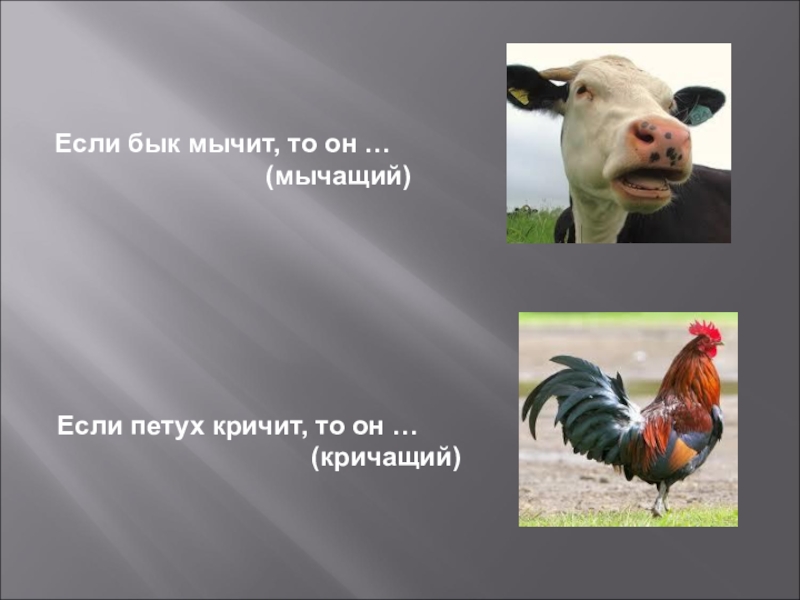 Если бык мычит, то он …
(мычащий)

Если петух кричит, то он …
(кричащий)